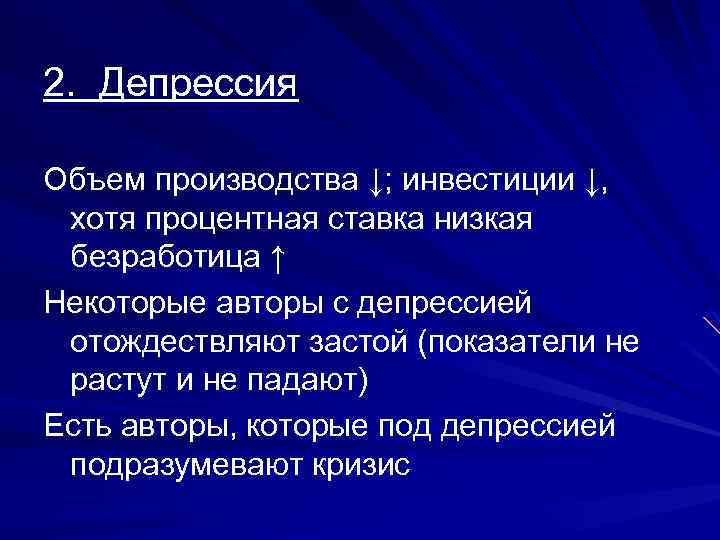 2. Депрессия

Объем производства ↓; инвестиции ↓, хотя процентная ставка низкая безработица ↑

Некоторые авторы с депрессией отождествляют застой (показатели не растут и не падают)

Есть авторы, которые под депрессией подразумевают кризис